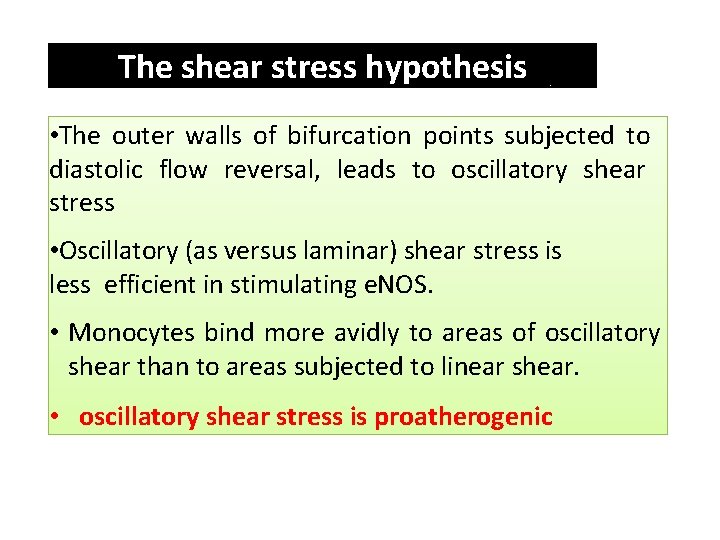 The shear stress hypothesis

•The outer walls of bifurcation points subjected to diastolic flow reversal, leads to oscillatory shear stress

•Oscillatory (as versus laminar) shear stress is less efficient in stimulating eNOS.

• Monocytes bind more avidly to areas of oscillatory shear than to areas subjected to linear shear.

• oscillatory shear stress is proatherogenic